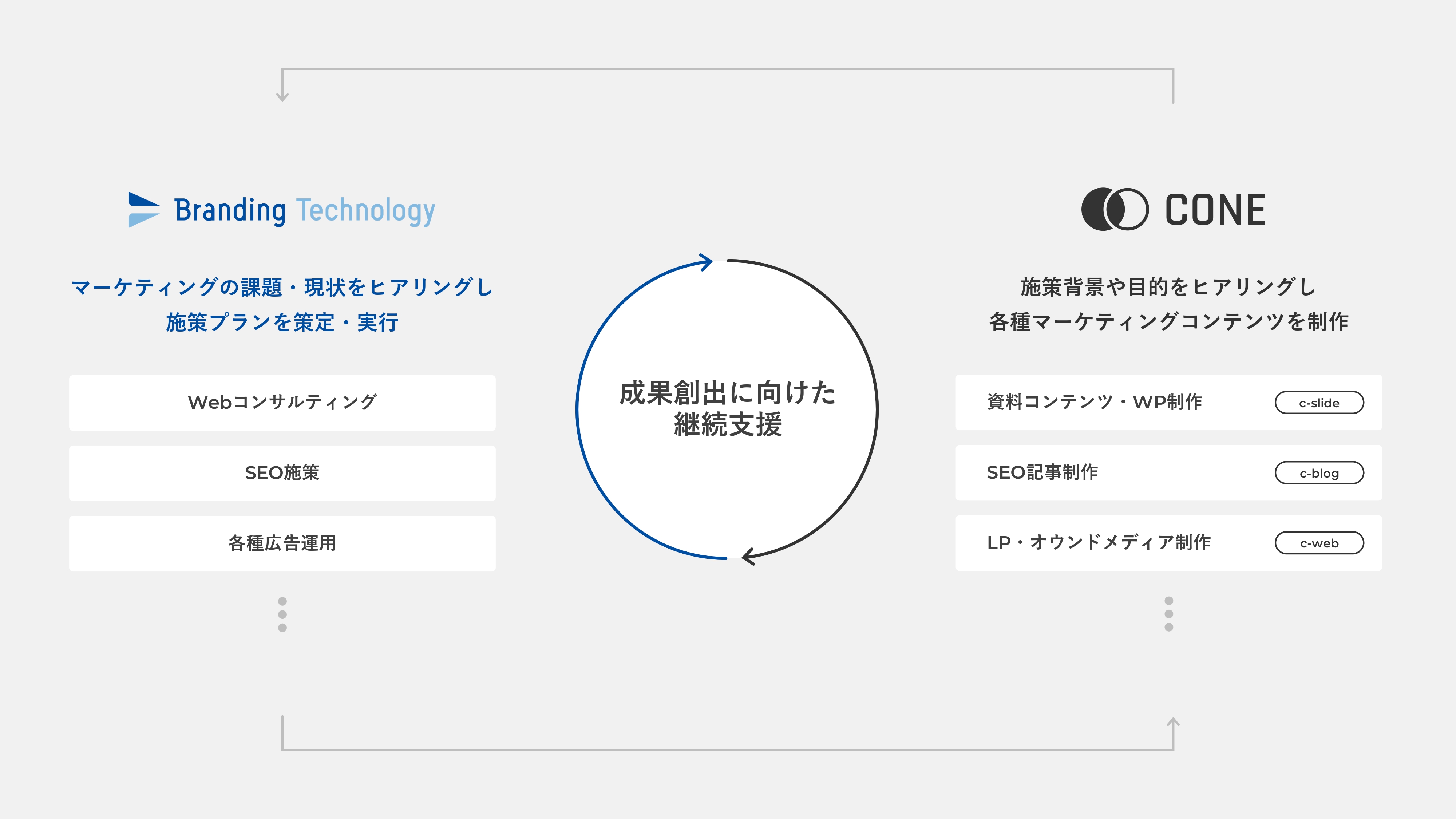 Branding Technology

マーケティングの課題・現状をヒアリングし
施策プランを策定・実行

Webコンサルティング

SEO施策

各種広告運用

成果創出に向けた
継続支援

CONE

施策背景や目的をヒアリングし
各種マーケティングコンテンツを制作

資料コンテンツ・WP制作 c-slide

SEO記事制作 c-blog

LP・オウンドメディア制作 c-web